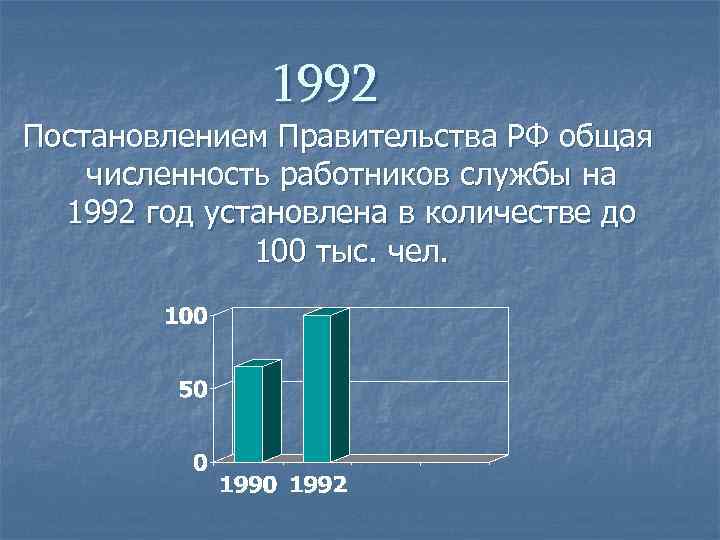 1992

Постановлением Правительства РФ общая численность работников службы на 1992 год установлена в количестве до 100 тыс. чел.

100
50
0
1990 1992